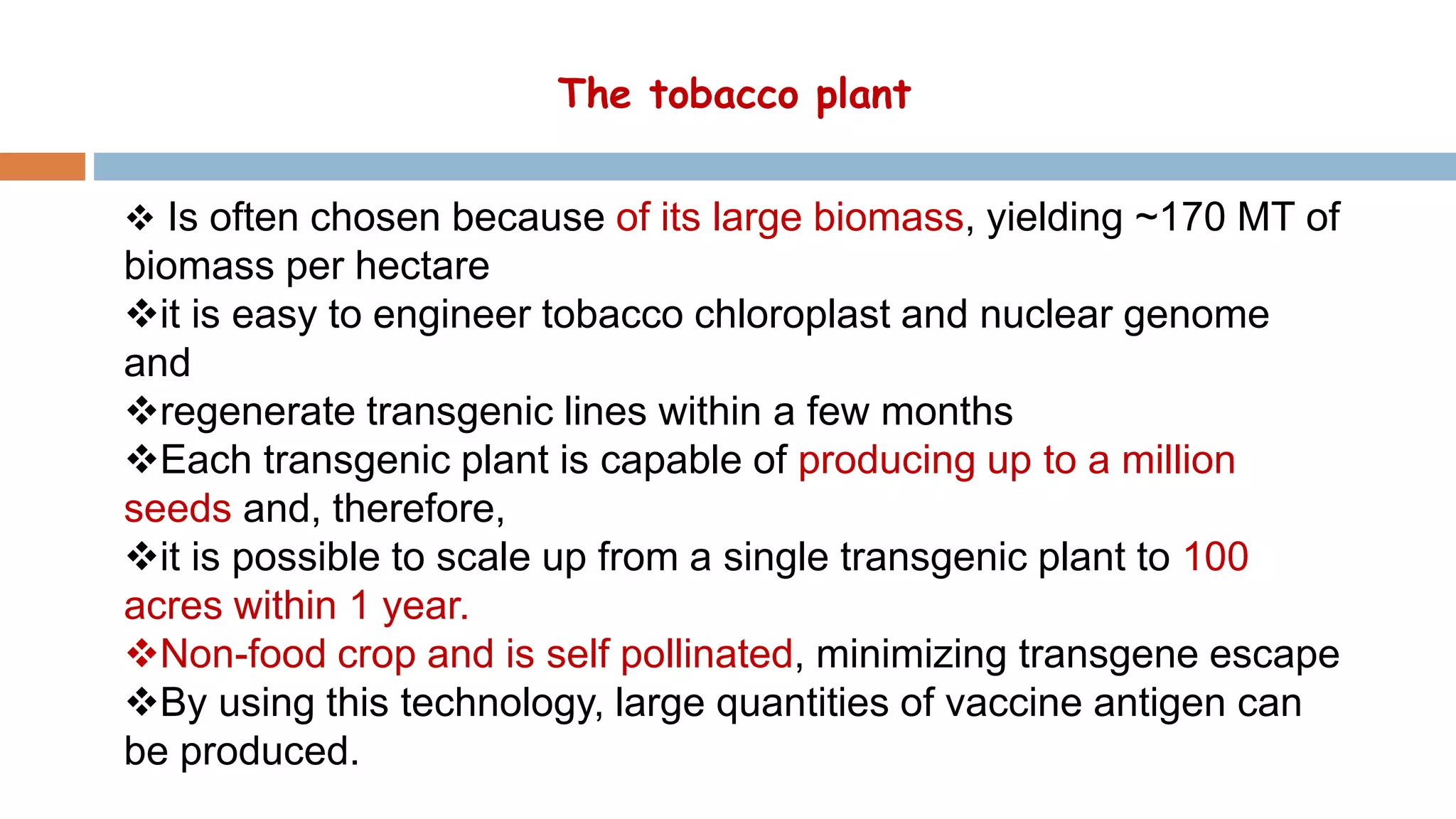 The tobacco plant

❖ Is often chosen because of its large biomass, yielding ~170 MT of biomass per hectare

❖it is easy to engineer tobacco chloroplast and nuclear genome and

❖regenerate transgenic lines within a few months

❖Each transgenic plant is capable of producing up to a million seeds and, therefore,

❖it is possible to scale up from a single transgenic plant to 100 acres within 1 year.

❖Non-food crop and is self pollinated, minimizing transgene escape

❖By using this technology, large quantities of vaccine antigen can be produced.